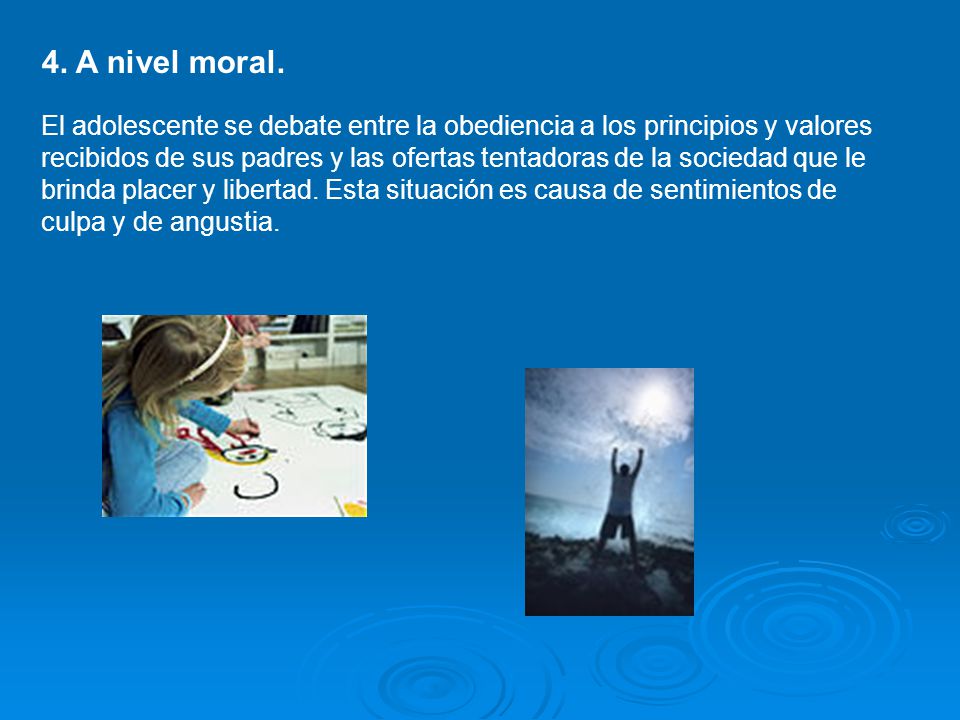 4. A nivel moral.

El adolescente se debate entre la obediencia a los principios y valores recibidos de sus padres y las ofertas tentadoras de la sociedad que le brinda placer y libertad. Esta situación es causa de sentimientos de culpa y de angustia.